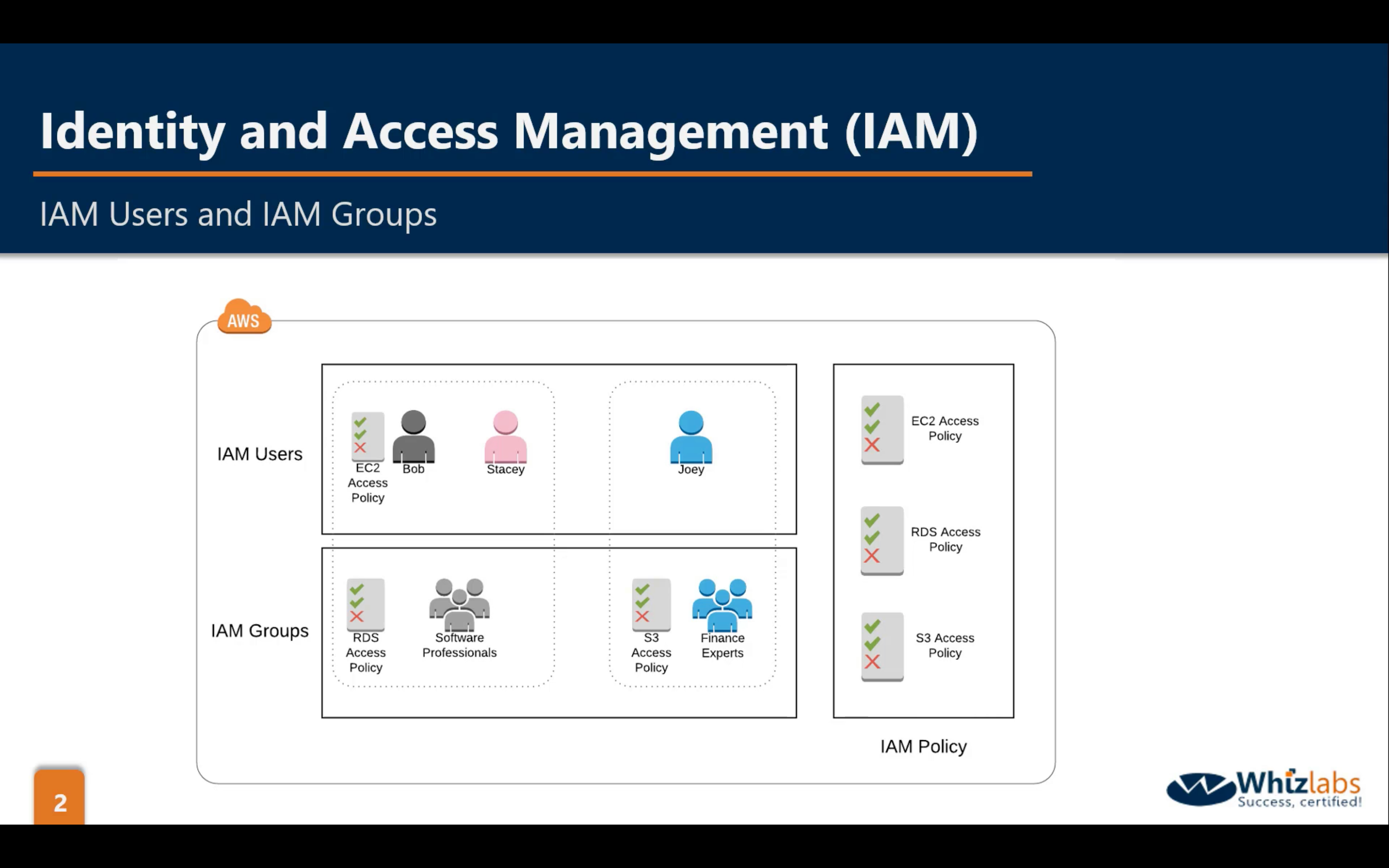 Identity and Access Management (IAM)

IAM Users and IAM Groups

AWS

IAM Users

EC2 Access Policy

Bob

Stacey

Joey

IAM Groups

RDS Access Policy

Software Professionals

S3 Access Policy

Finance Experts

EC2 Access Policy

RDS Access Policy

S3 Access Policy

IAM Policy

2

Whizlabs
Success, certified!